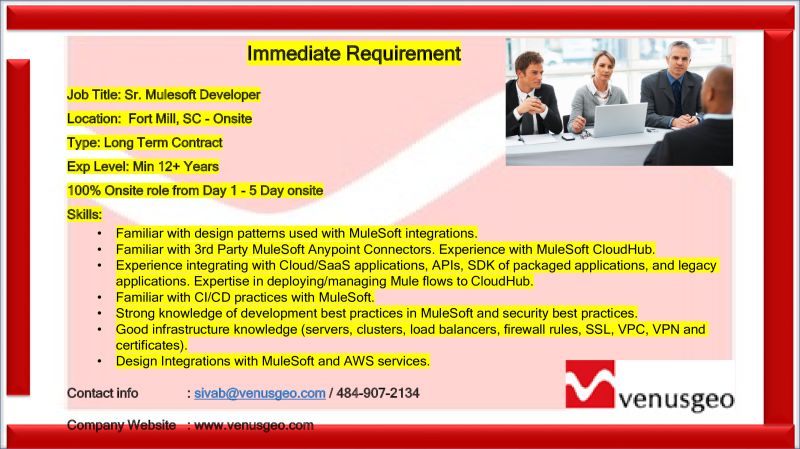 Immediate Requirement

Job Title: Sr. Mulesoft Developer

Location: Fort Mill, SC - Onsite

Type: Long Term Contract

Exp Level: Min 12+ Years

100% Onsite role from Day 1 - 5 Day onsite

Skills:

• Familiar with design patterns used with MuleSoft integrations.
• Familiar with 3rd Party MuleSoft Anypoint Connectors. Experience with MuleSoft CloudHub.
• Experience integrating with Cloud/SaaS applications, APIs, SDK of packaged applications, and legacy applications. Expertise in deploying/managing Mule flows to CloudHub.
• Familiar with CI/CD practices with MuleSoft.
• Strong knowledge of development best practices in MuleSoft and security best practices.
• Good infrastructure knowledge (servers, clusters, load balancers, firewall rules, SSL, VPC, VPN and certificates).
• Design Integrations with MuleSoft and AWS services.

Contact info : sivab@venusgeo.com / 484-907-2134

Company Website : www.venusgeo.com

venusgeo